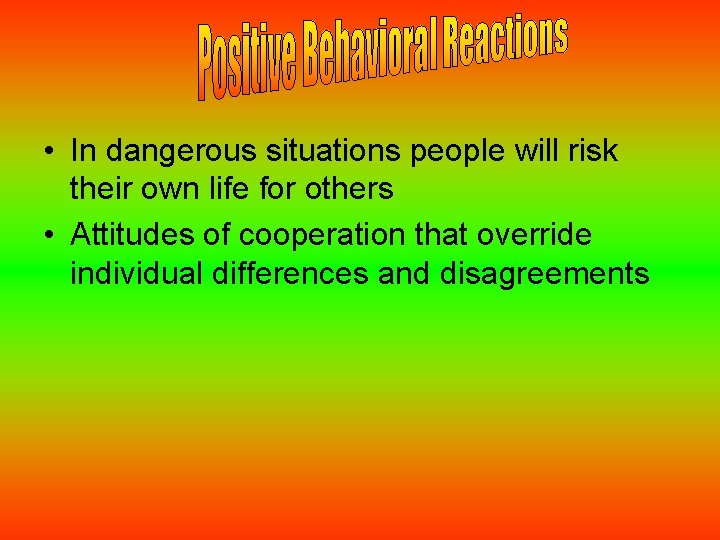 Positive Behavioral Reactions

• In dangerous situations people will risk their own life for others
• Attitudes of cooperation that override individual differences and disagreements